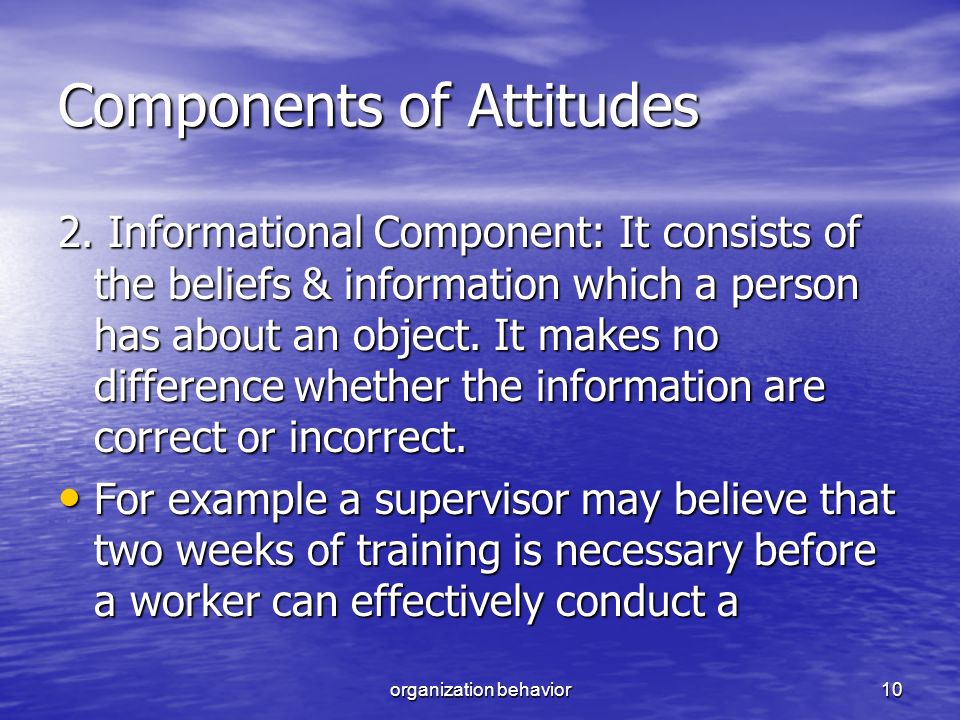 Components of Attitudes

2. Informational Component: It consists of the beliefs & information which a person has about an object. It makes no difference whether the information are correct or incorrect.

• For example a supervisor may believe that two weeks of training is necessary before a worker can effectively conduct a

organization behavior

10